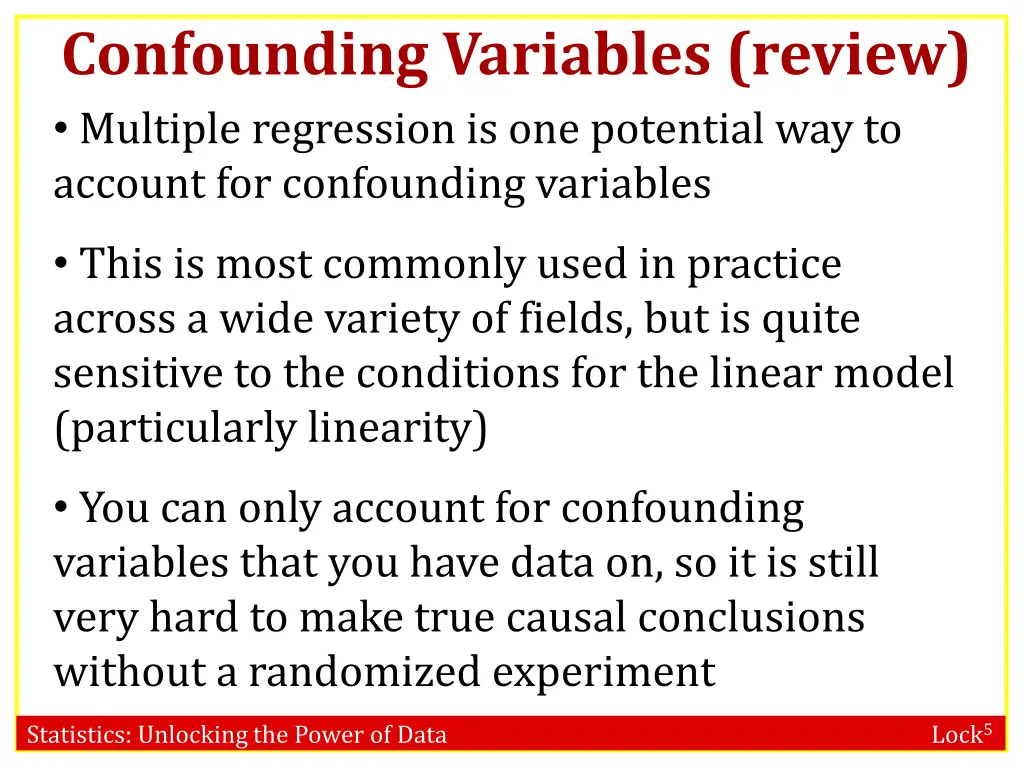 Confounding Variables (review)

• Multiple regression is one potential way to account for confounding variables

• This is most commonly used in practice across a wide variety of fields, but is quite sensitive to the conditions for the linear model (particularly linearity)

• You can only account for confounding variables that you have data on, so it is still very hard to make true causal conclusions without a randomized experiment

Statistics: Unlocking the Power of Data

Lock$^5$